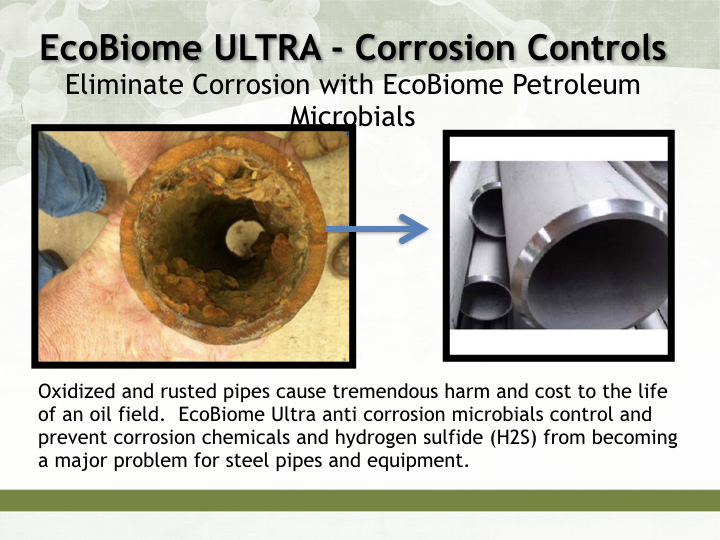 EcoBiome ULTRA - Corrosion Controls
Eliminate Corrosion with EcoBiome Petroleum Microbials

Oxidized and rusted pipes cause tremendous harm and cost to the life of an oil field. EcoBiome Ultra anti corrosion microbials control and prevent corrosion chemicals and hydrogen sulfide (H2S) from becoming a major problem for steel pipes and equipment.